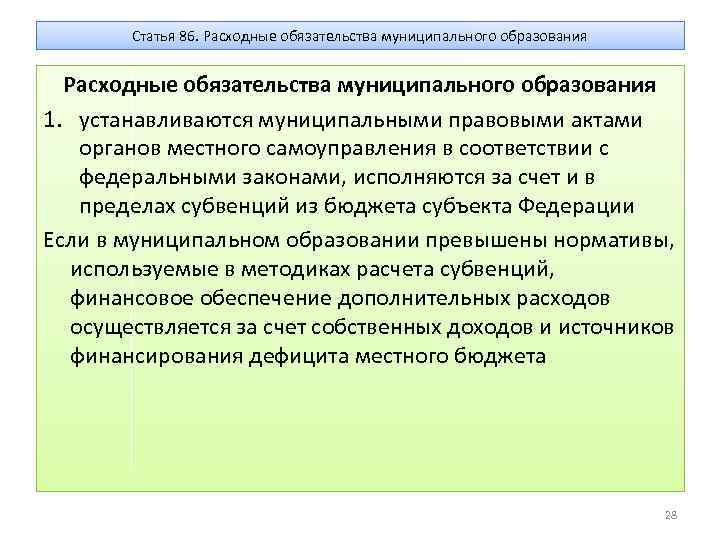 Статья 86. Расходные обязательства муниципального образования

Расходные обязательства муниципального образования

1. устанавливаются муниципальными правовыми актами органов местного самоуправления в соответствии с федеральными законами, исполняются за счет и в пределах субвенций из бюджета субъекта Федерации

Если в муниципальном образовании превышены нормативы, используемые в методиках расчета субвенций, финансовое обеспечение дополнительных расходов осуществляется за счет собственных доходов и источников финансирования дефицита местного бюджета

28